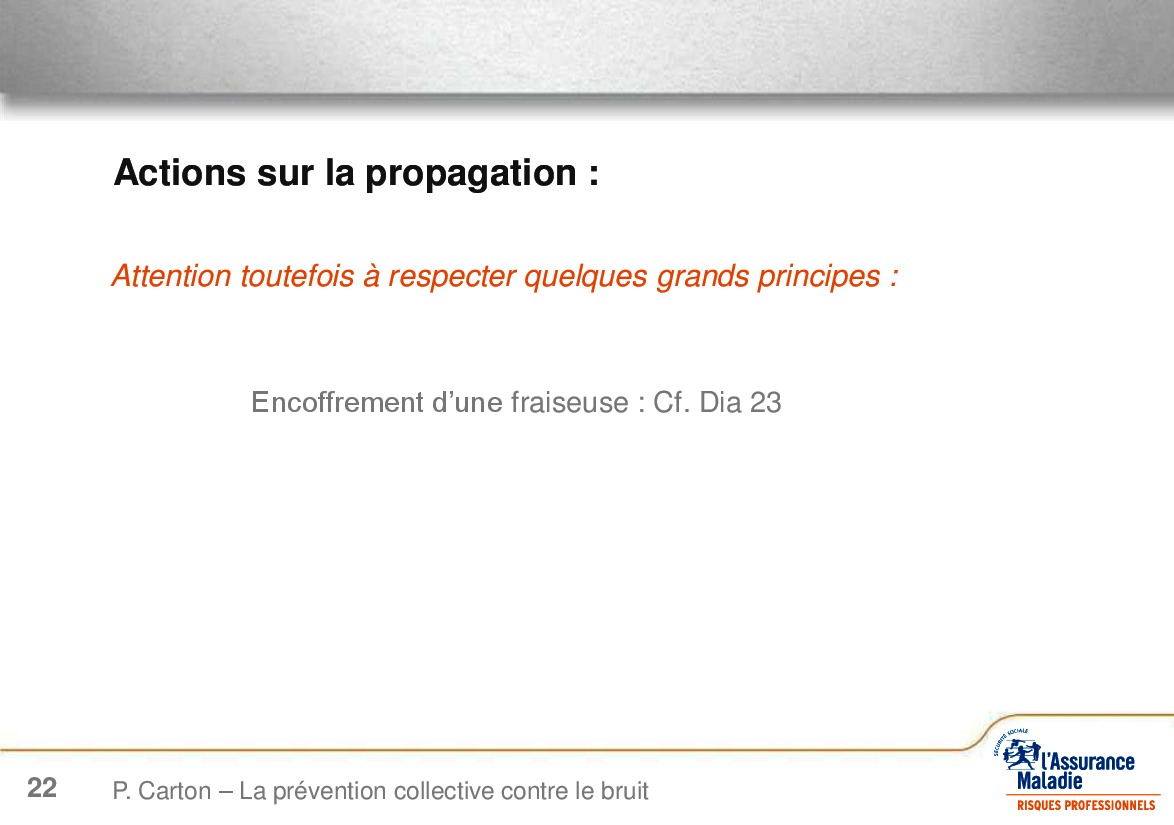 Actions sur la propagation :

Attention toutefois à respecter quelques grands principes :

Encoffrement d'une fraiseuse : Cf. Dia 23

22 P. Carton – La prévention collective contre le bruit

SÉCURITÉ SOCIALE
l'Assurance Maladie
RISQUES PROFESSIONNELS